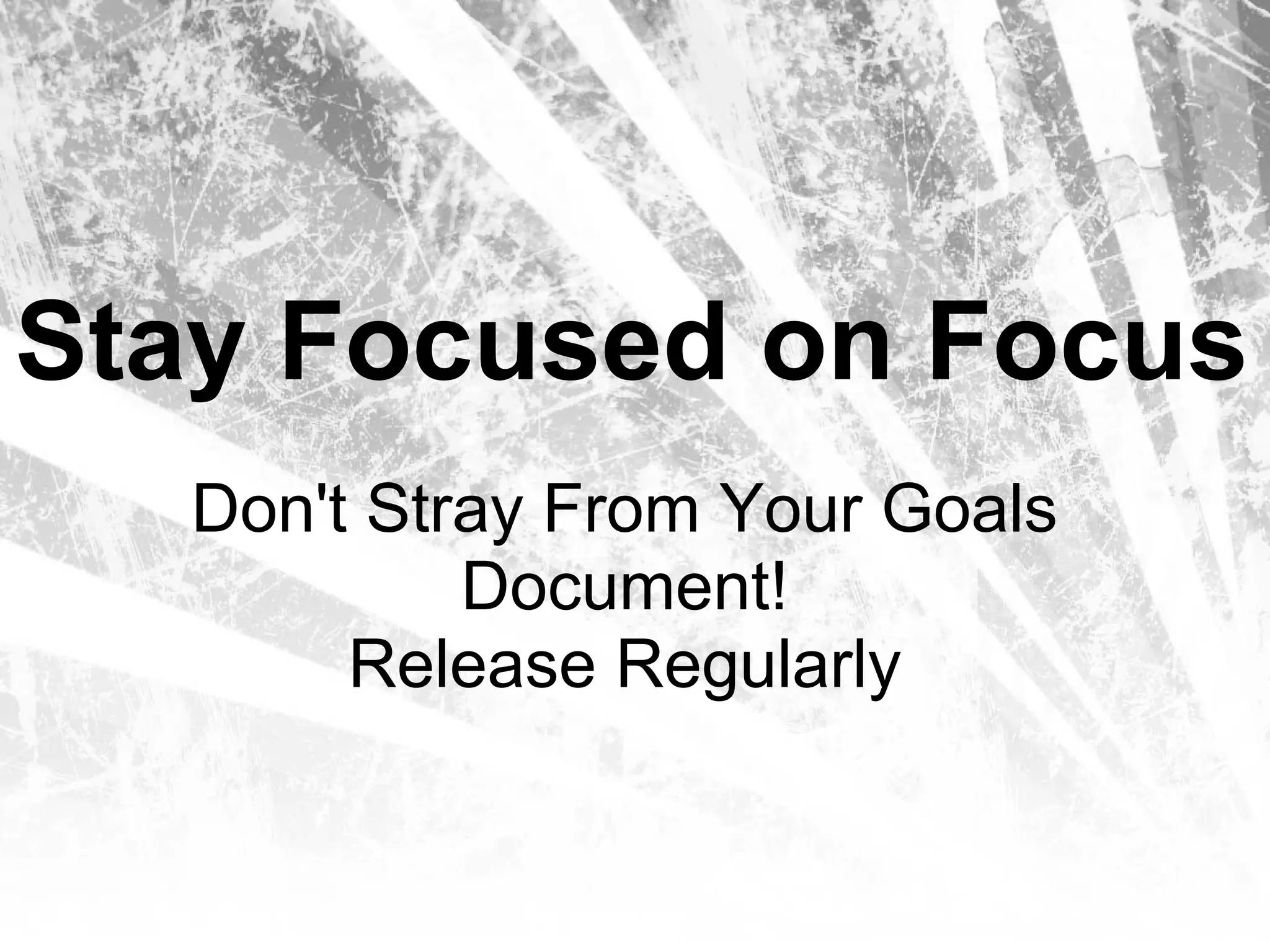 Stay Focused on Focus

Don't Stray From Your Goals
Document!
Release Regularly